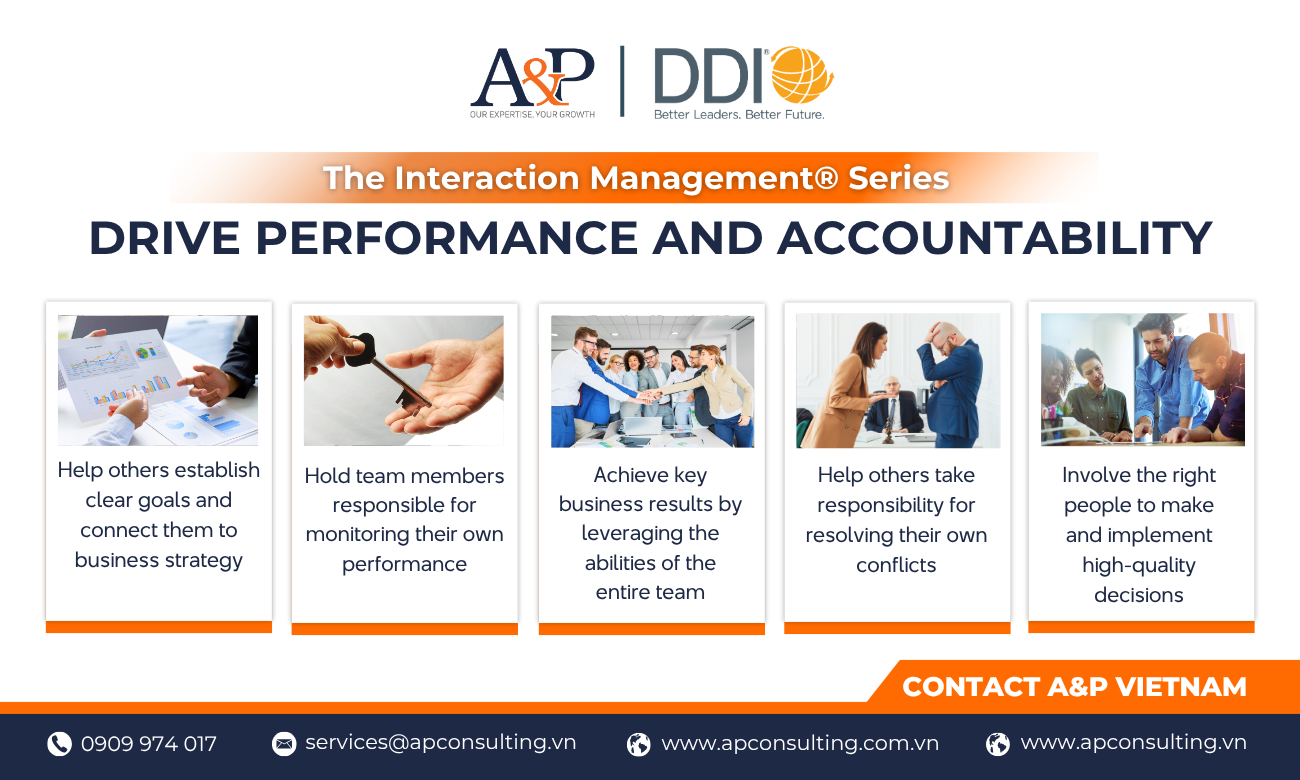 A&P
OUR EXPERTISE. YOUR GROWTH

DDI®
Better Leaders. Better Future.

The Interaction Management® Series

DRIVE PERFORMANCE AND ACCOUNTABILITY

Help others establish clear goals and connect them to business strategy

Hold team members responsible for monitoring their own performance

Achieve key business results by leveraging the abilities of the entire team

Help others take responsibility for resolving their own conflicts

Involve the right people to make and implement high-quality decisions

CONTACT A&P VIETNAM

0909 974 017

services@apconsulting.vn

www.apconsulting.com.vn

www.apconsulting.vn